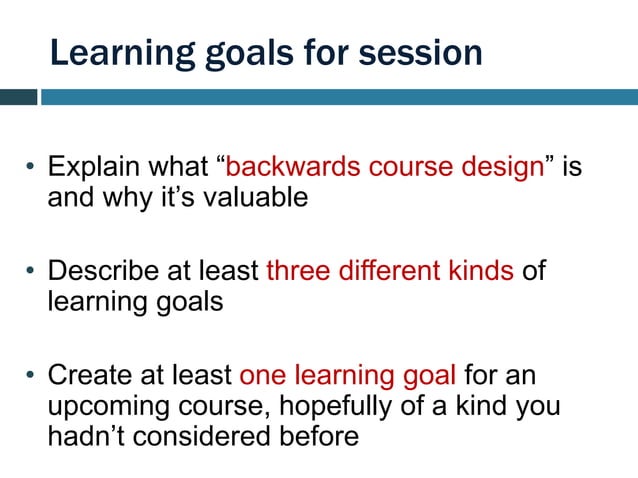 Learning goals for session

• Explain what “backwards course design” is and why it’s valuable

• Describe at least three different kinds of learning goals

• Create at least one learning goal for an upcoming course, hopefully of a kind you hadn’t considered before